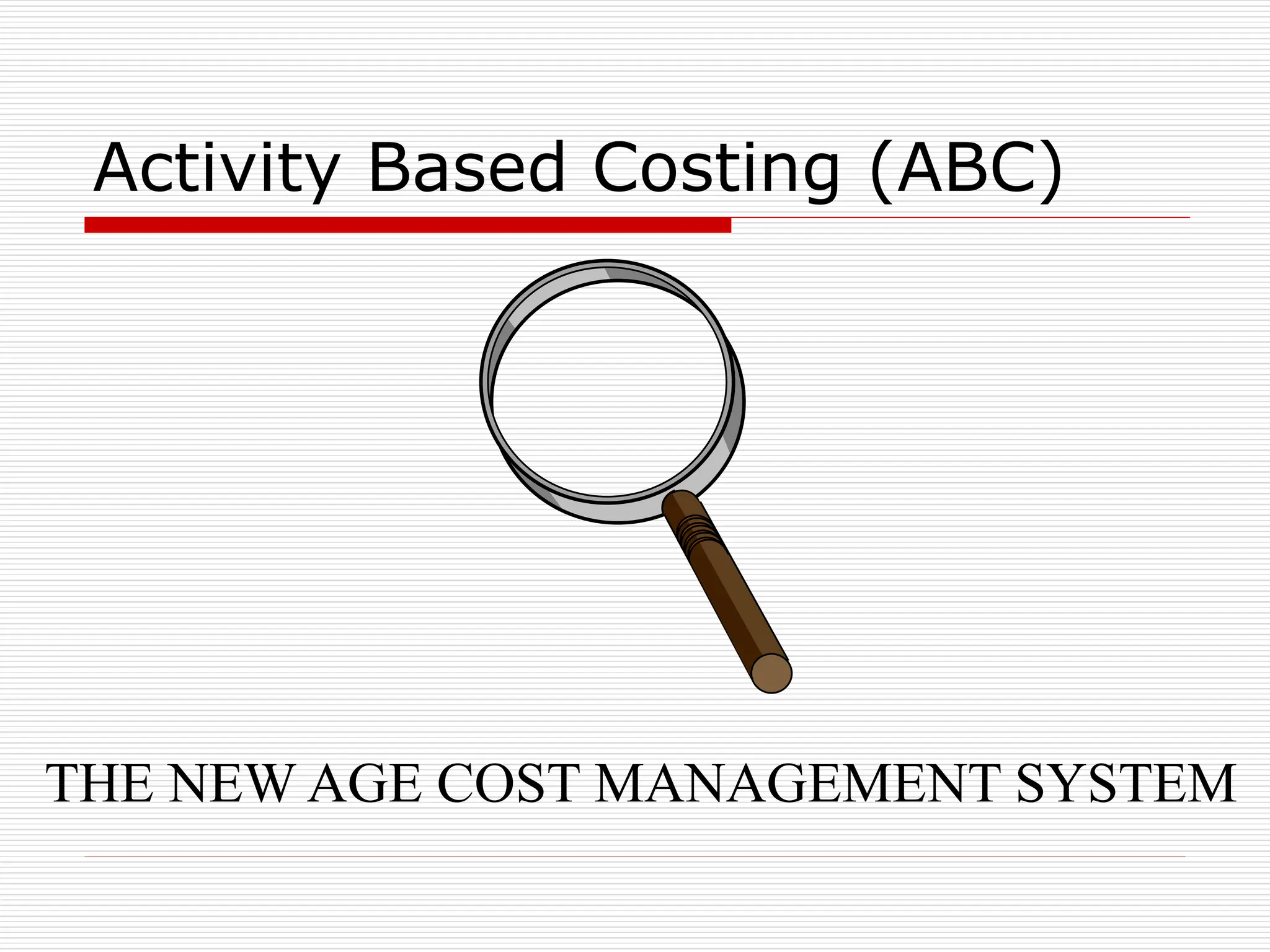 Activity Based Costing (ABC)

THE NEW AGE COST MANAGEMENT SYSTEM